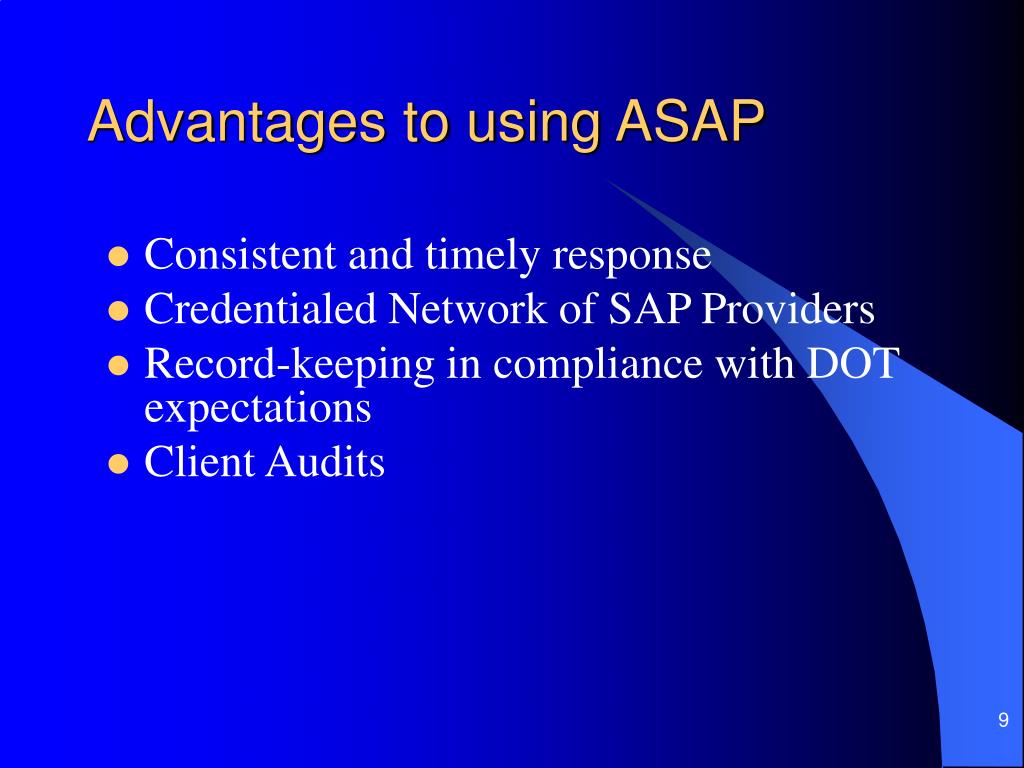 Advantages to using ASAP

- Consistent and timely response
- Credentialed Network of SAP Providers
- Record-keeping in compliance with DOT expectations
- Client Audits

9